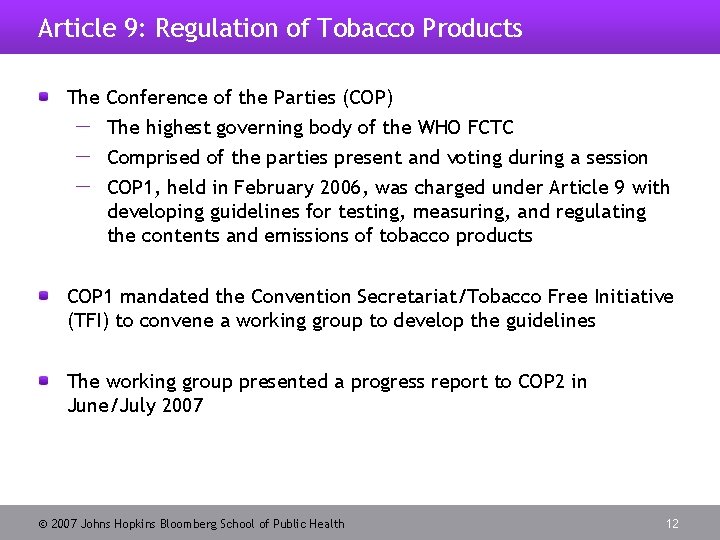 Article 9: Regulation of Tobacco Products

- The Conference of the Parties (COP)
  – The highest governing body of the WHO FCTC
  – Comprised of the parties present and voting during a session
  – COP1, held in February 2006, was charged under Article 9 with developing guidelines for testing, measuring, and regulating the contents and emissions of tobacco products

- COP1 mandated the Convention Secretariat/Tobacco Free Initiative (TFI) to convene a working group to develop the guidelines

- The working group presented a progress report to COP2 in June/July 2007

© 2007 Johns Hopkins Bloomberg School of Public Health

12